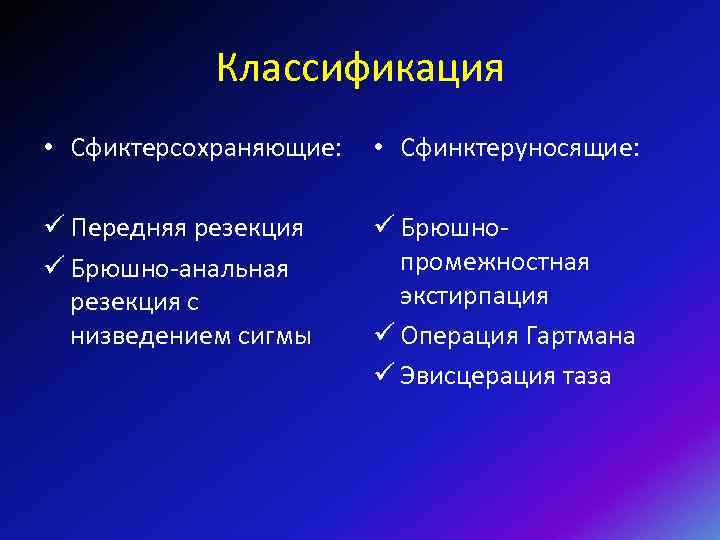 Классификация

• Сфиктерсохраняющие:

✓ Передняя резекция
✓ Брюшно-анальная резекция с низведением сигмы

• Сфинктеруносящие:

✓ Брюшно-промежностная экстирпация
✓ Операция Гартмана
✓ Эвисцерация таза